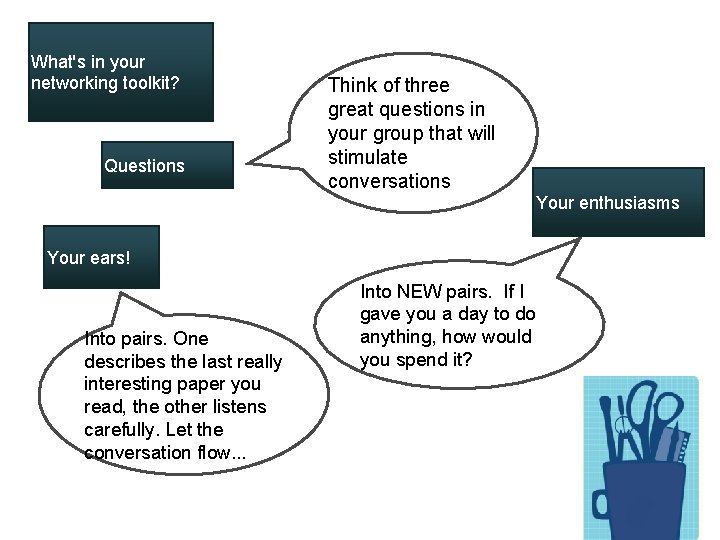 What's in your networking toolkit?

Questions

Think of three great questions in your group that will stimulate conversations

Your enthusiasms

Your ears!

Into NEW pairs. If I gave you a day to do anything, how would you spend it?

Into pairs. One describes the last really interesting paper you read, the other listens carefully. Let the conversation flow...